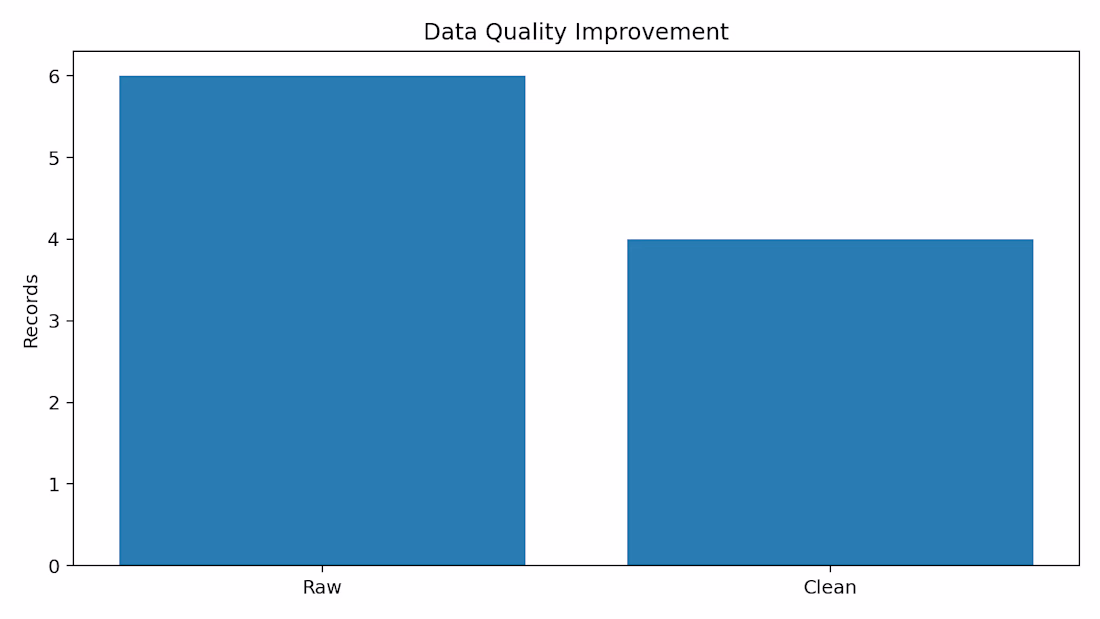 Data Quality Improvement

Records

6
5
4
3
2
1
0

Raw
Clean